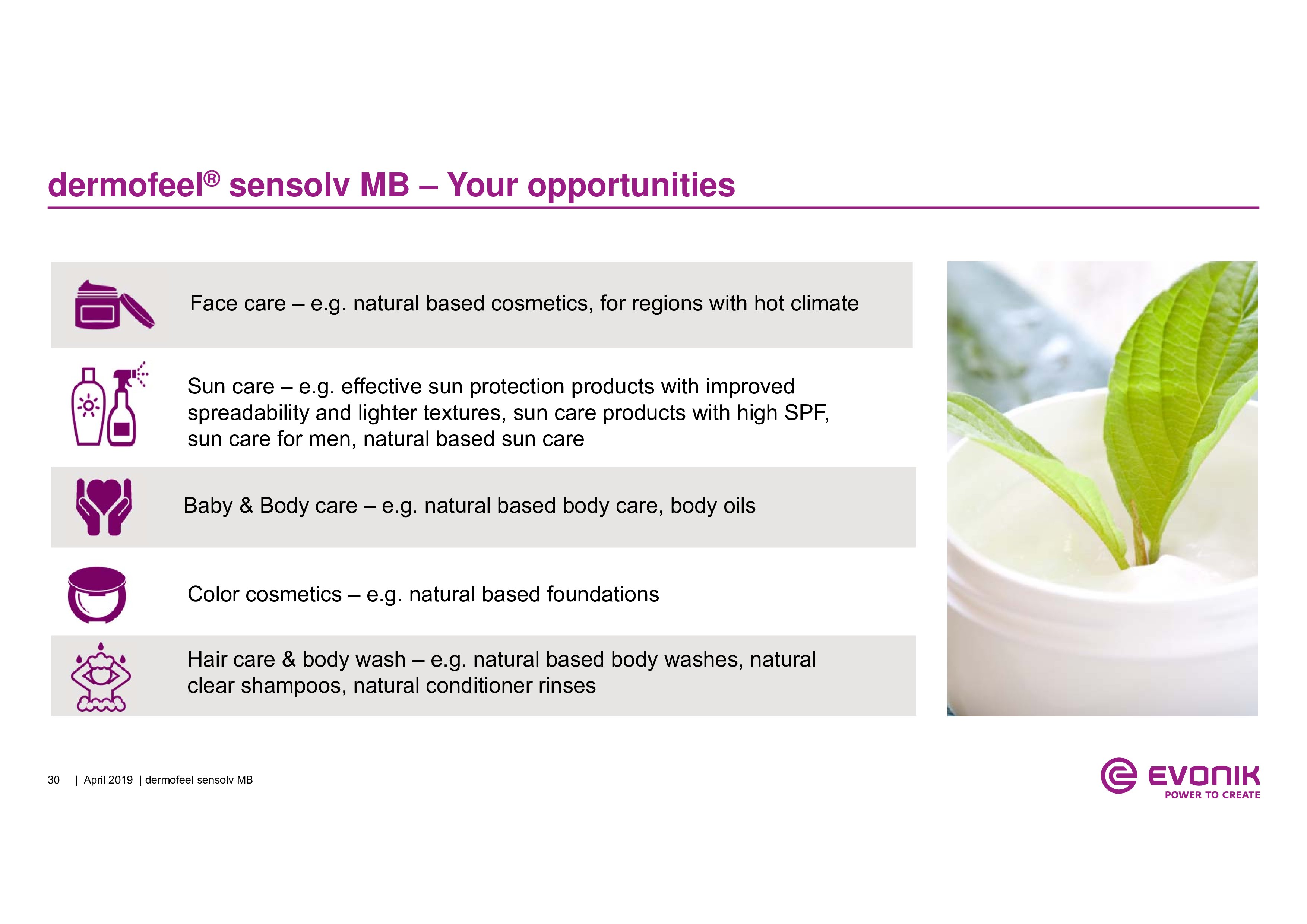 dermofeel® sensolv MB – Your opportunities

Face care – e.g. natural based cosmetics, for regions with hot climate

Sun care – e.g. effective sun protection products with improved spreadability and lighter textures, sun care products with high SPF, sun care for men, natural based sun care

Baby & Body care – e.g. natural based body care, body oils

Color cosmetics – e.g. natural based foundations

Hair care & body wash – e.g. natural based body washes, natural clear shampoos, natural conditioner rinses

30 | April 2019 | dermofeel sensolv MB

EVONIK
POWER TO CREATE